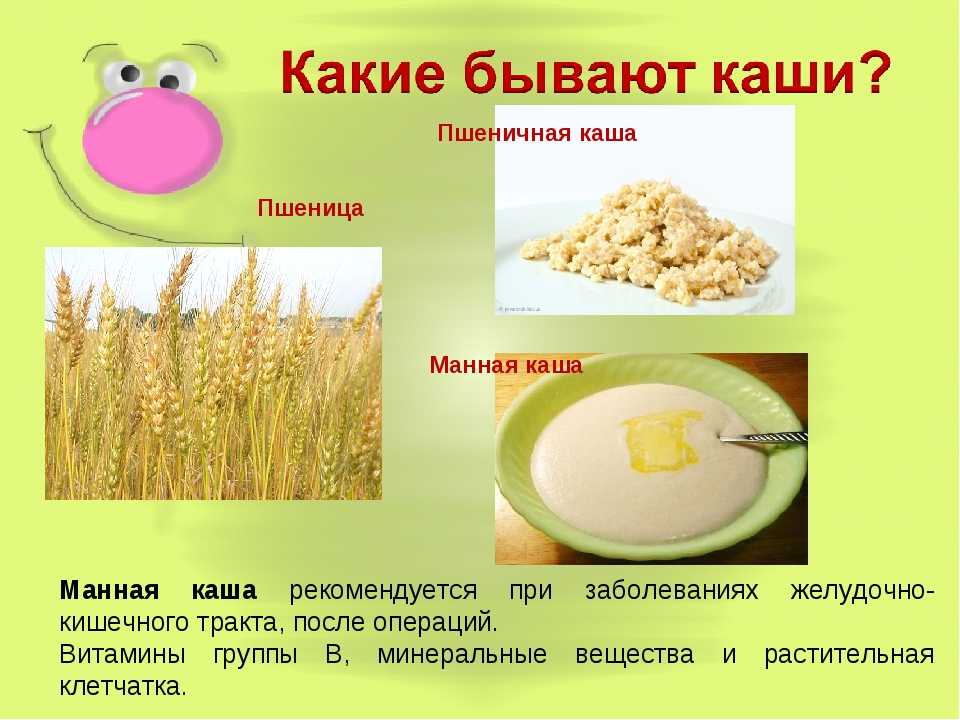 Какие бывают каши?

Пшеничная каша

Пшеница

Манная каша

Манная каша рекомендуется при заболеваниях желудочно-кишечного тракта, после операций.
Витамины группы В, минеральные вещества и растительная клетчатка.